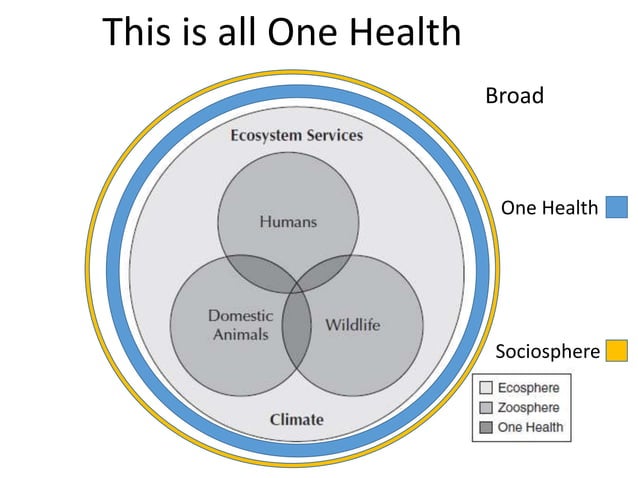 This is all One Health

Broad

Ecosystem Services

Humans

Domestic Animals

Wildlife

Climate

One Health

Sociosphere

Ecosphere
Zoosphere
One Health